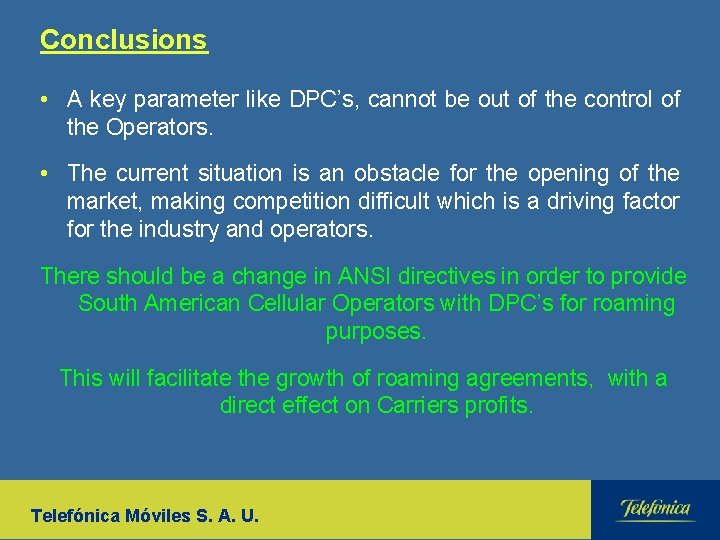 Conclusions

• A key parameter like DPC’s, cannot be out of the control of the Operators.

• The current situation is an obstacle for the opening of the market, making competition difficult which is a driving factor for the industry and operators.

There should be a change in ANSI directives in order to provide South American Cellular Operators with DPC’s for roaming purposes.

This will facilitate the growth of roaming agreements, with a direct effect on Carriers profits.

Telefónica Móviles S. A. U.

Telefónica